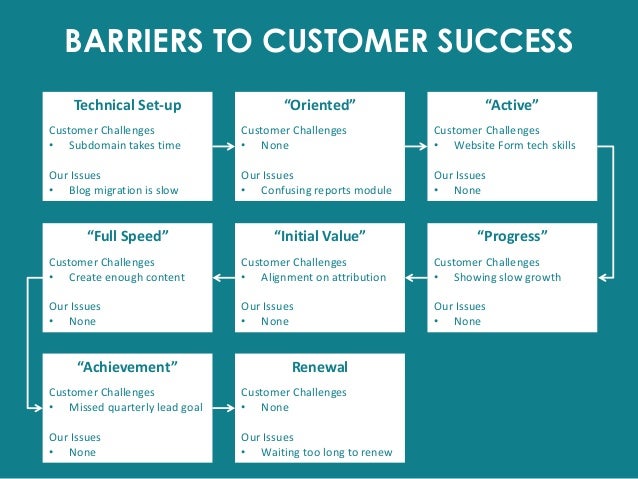 BARRIERS TO CUSTOMER SUCCESS

Technical Set-up
Customer Challenges
• Subdomain takes time

Our Issues
• Blog migration is slow

“Oriented”
Customer Challenges
• None

Our Issues
• Confusing reports module

“Active”
Customer Challenges
• Website Form tech skills

Our Issues
• None

“Progress”
Customer Challenges
• Showing slow growth

Our Issues
• None

“Initial Value”
Customer Challenges
• Alignment on attribution

Our Issues
• None

“Full Speed”
Customer Challenges
• Create enough content

Our Issues
• None

“Achievement”
Customer Challenges
• Missed quarterly lead goal

Our Issues
• None

Renewal
Customer Challenges
• None

Our Issues
• Waiting too long to renew